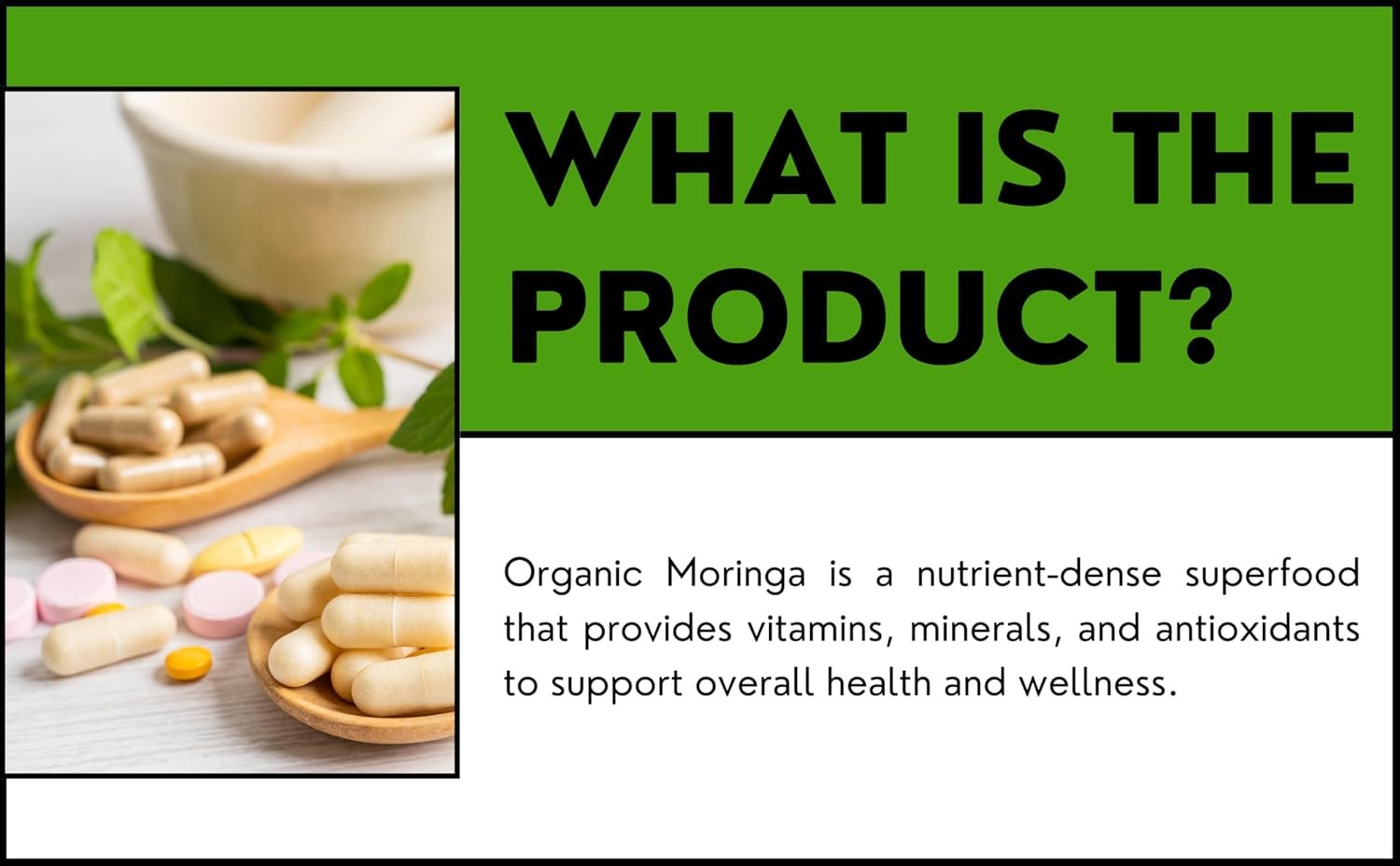 WHAT IS THE PRODUCT?

Organic Moringa is a nutrient-dense superfood that provides vitamins, minerals, and antioxidants to support overall health and wellness.